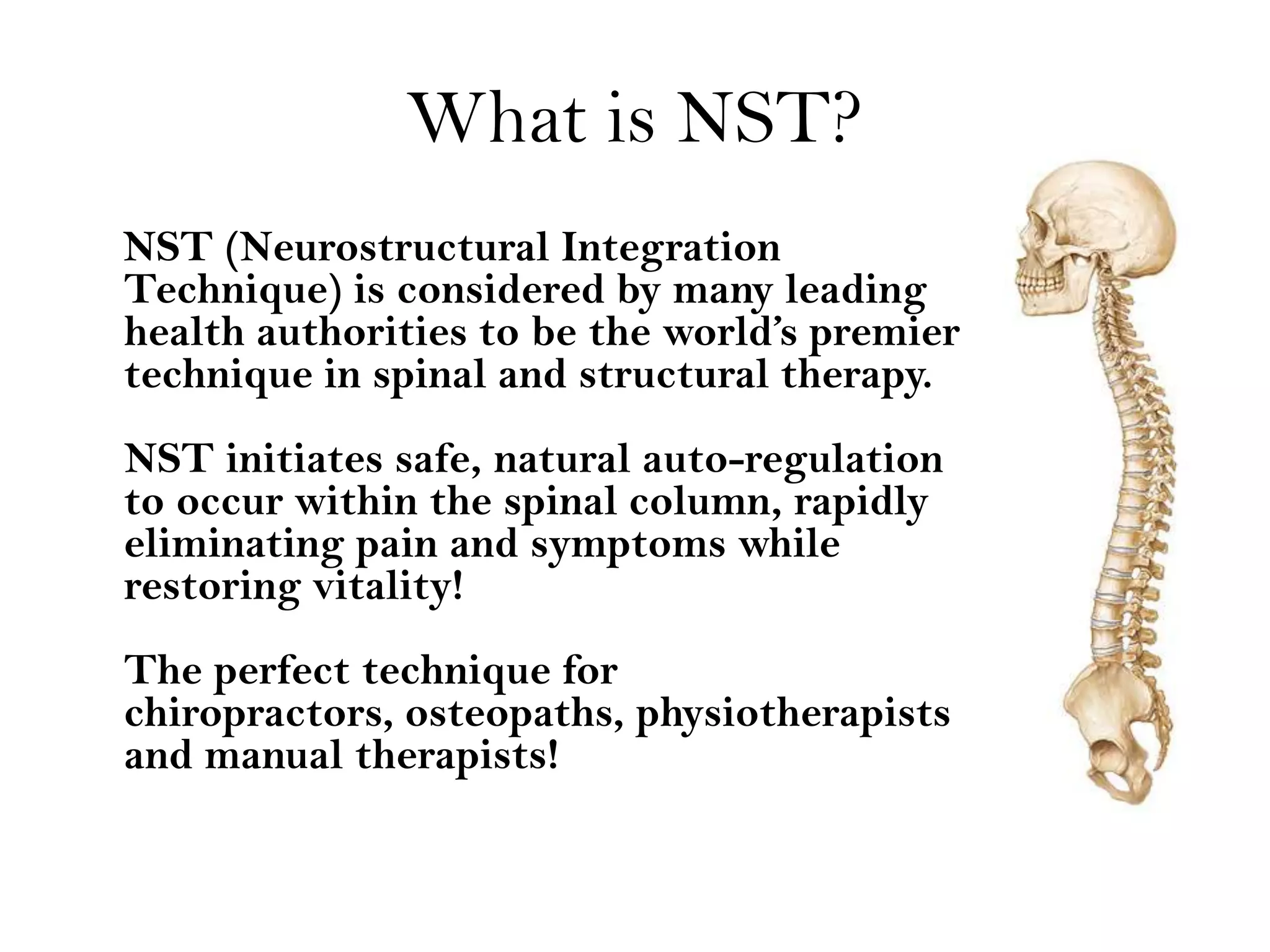 What is NST?

NST (Neurostructural Integration Technique) is considered by many leading health authorities to be the world's premier technique in spinal and structural therapy.

NST initiates safe, natural auto-regulation to occur within the spinal column, rapidly eliminating pain and symptoms while restoring vitality!

The perfect technique for chiropractors, osteopaths, physiotherapists and manual therapists!